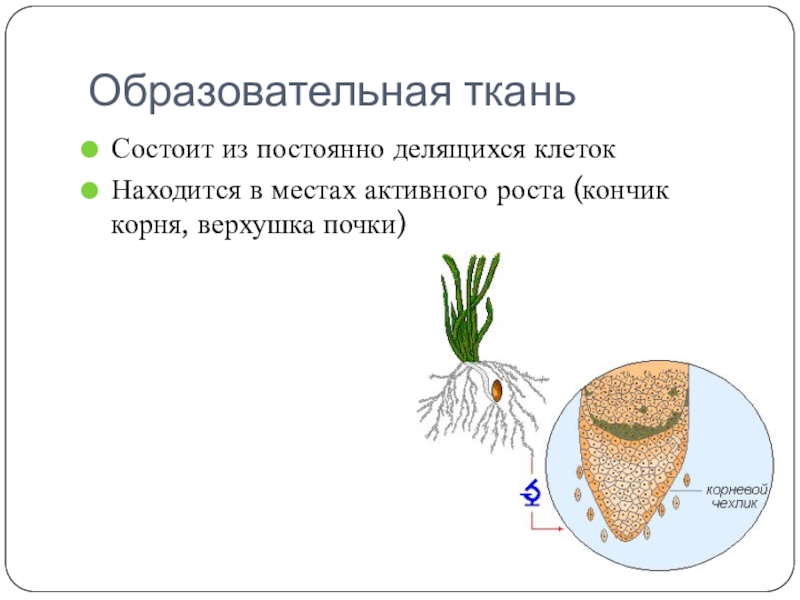 Образовательная ткань

Состоит из постоянно делящихся клеток

Находится в местах активного роста (кончик корня, верхушка почки)

корневой чехлик